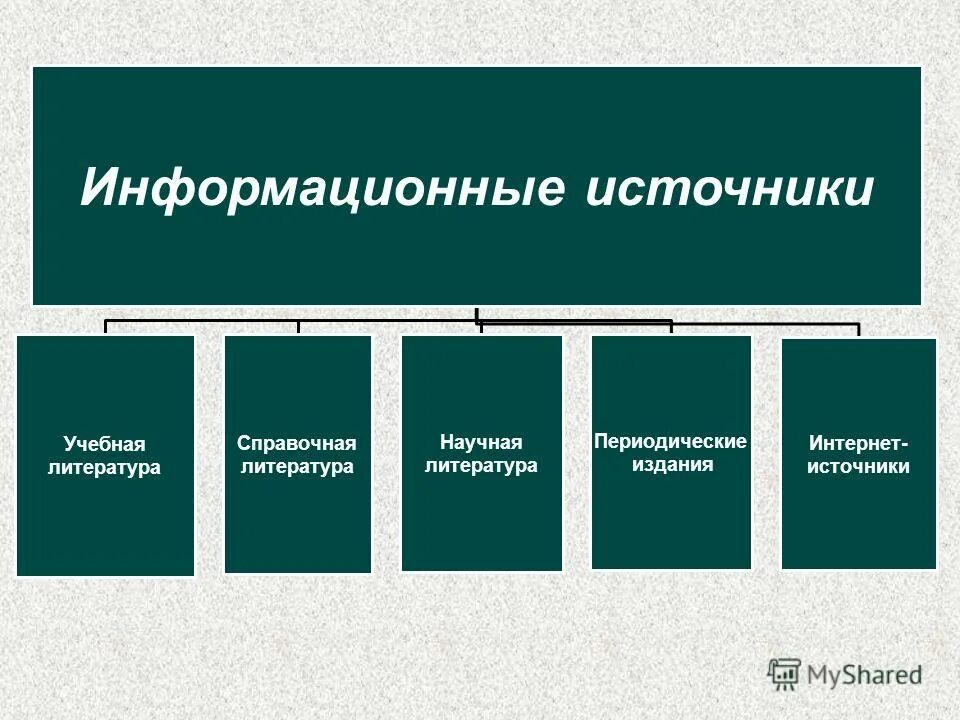 Информационные источники

Учебная литература

Справочная литература

Научная литература

Периодические издания

Интернет-источники

MyShared